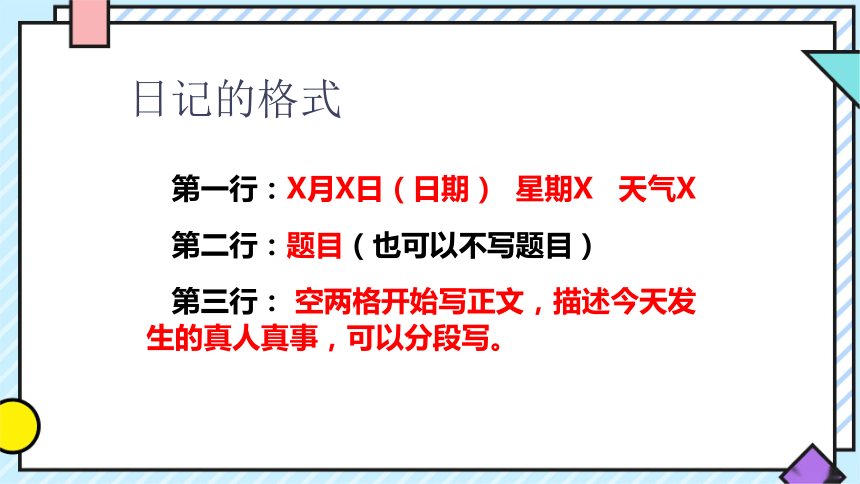 日记的格式

第一行：X月X日（日期） 星期X 天气X

第二行：题目（也可以不写题目）

第三行： 空两格开始写正文，描述今天发生的真人真事，可以分段写。